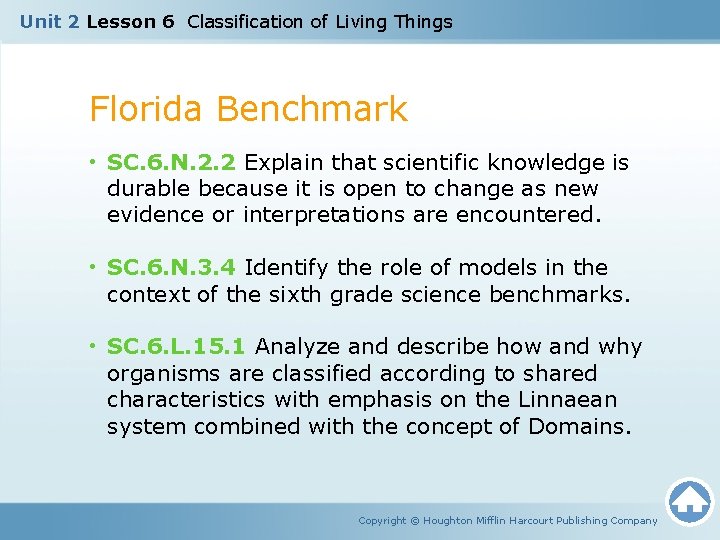 Unit 2 Lesson 6 Classification of Living Things

Florida Benchmark

• SC.6.N.2.2 Explain that scientific knowledge is durable because it is open to change as new evidence or interpretations are encountered.

• SC.6.N.3.4 Identify the role of models in the context of the sixth grade science benchmarks.

• SC.6.L.15.1 Analyze and describe how and why organisms are classified according to shared characteristics with emphasis on the Linnaean system combined with the concept of Domains.

Copyright © Houghton Mifflin Harcourt Publishing Company